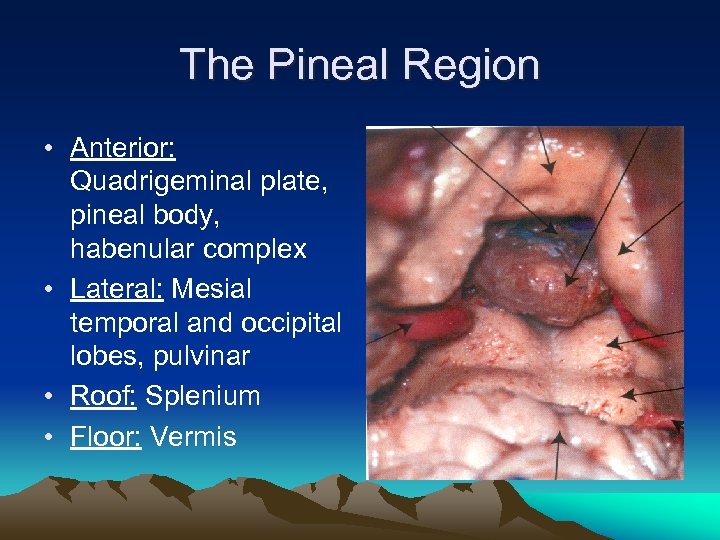 The Pineal Region

• Anterior: Quadrigeminal plate, pineal body, habenular complex
• Lateral: Mesial temporal and occipital lobes, pulvinar
• Roof: Splenium
• Floor: Vermis